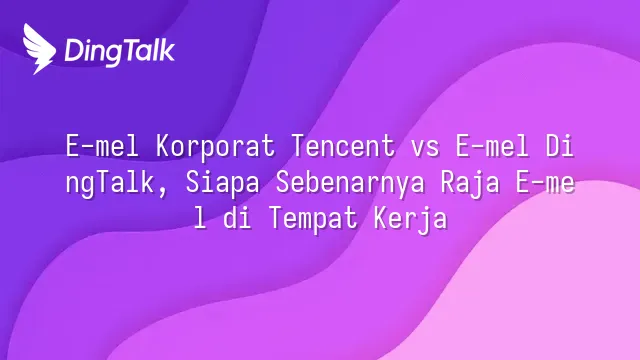 DingTalk

E-mel Korporat Tencent vs E-mel DingTalk, Siapa Sebenarnya Raja E-mel di Tempat Kerja